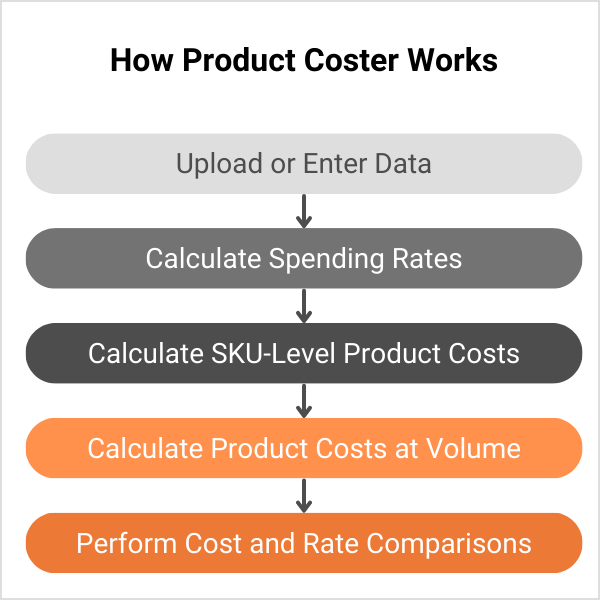 How Product Coster Works

Upload or Enter Data

Calculate Spending Rates

Calculate SKU-Level Product Costs

Calculate Product Costs at Volume

Perform Cost and Rate Comparisons